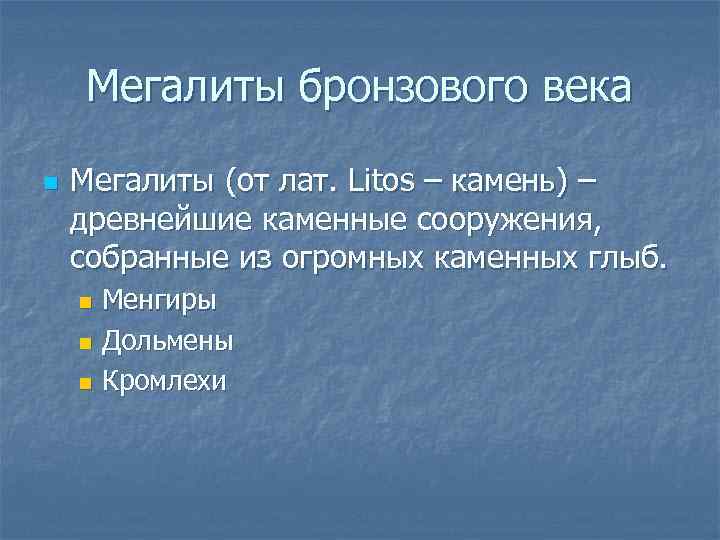 Мегалиты бронзового века

Мегалиты (от лат. Litos – камень) – древнейшие каменные сооружения, собранные из огромных каменных глыб.

Менгиры

Дольмены

Кромлехи